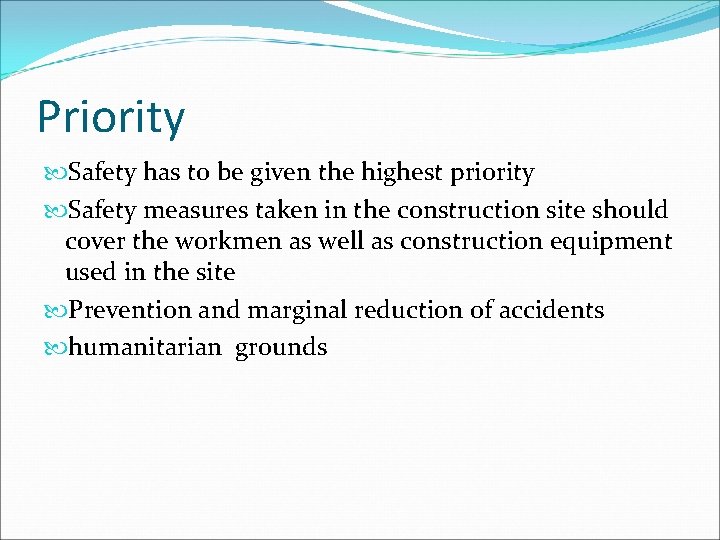 Priority

Safety has to be given the highest priority

Safety measures taken in the construction site should cover the workmen as well as construction equipment used in the site

Prevention and marginal reduction of accidents

humanitarian grounds